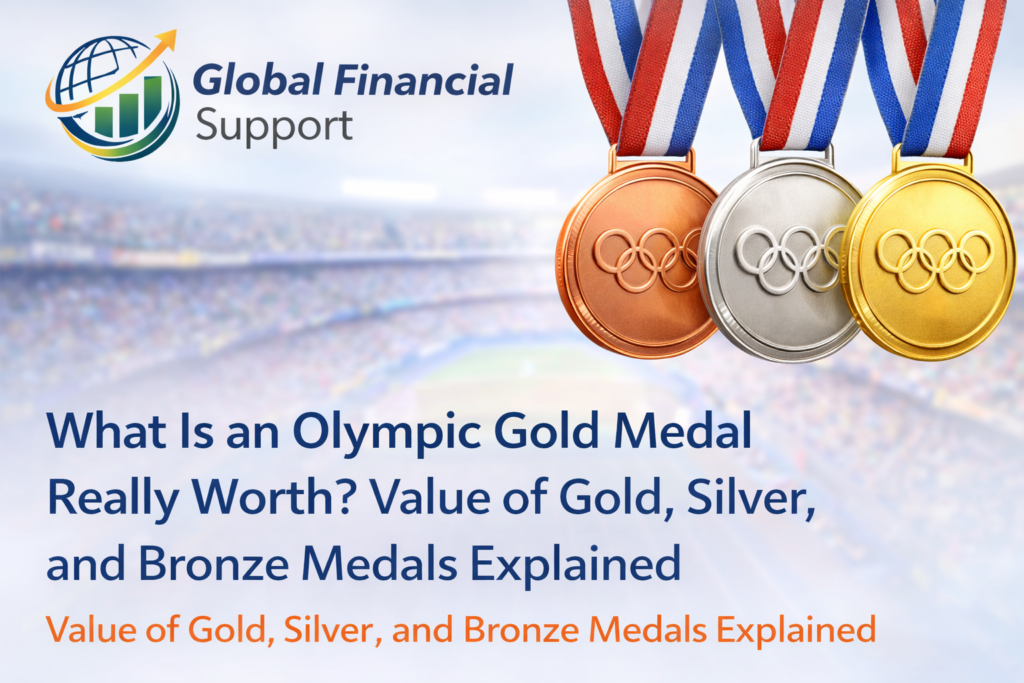 Global Financial Support

What Is an Olympic Gold Medal Really Worth? Value of Gold, Silver, and Bronze Medals Explained

Value of Gold, Silver, and Bronze Medals Explained